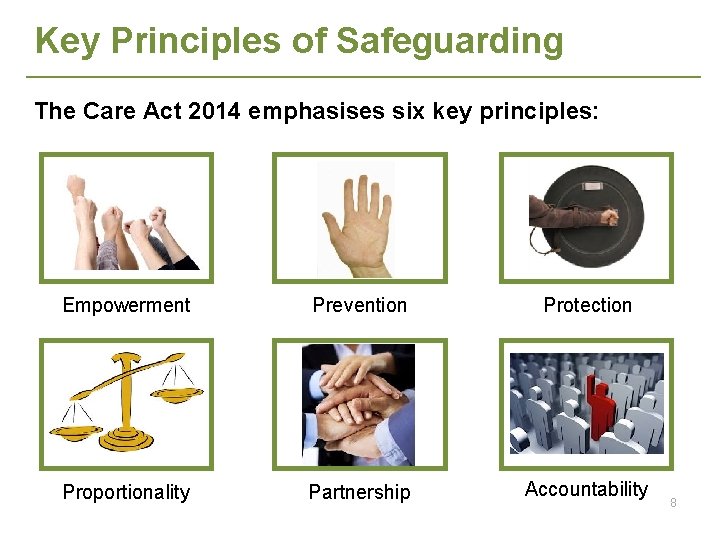 Key Principles of Safeguarding

The Care Act 2014 emphasises six key principles:

Empowerment

Prevention

Protection

Proportionality

Partnership

Accountability

8